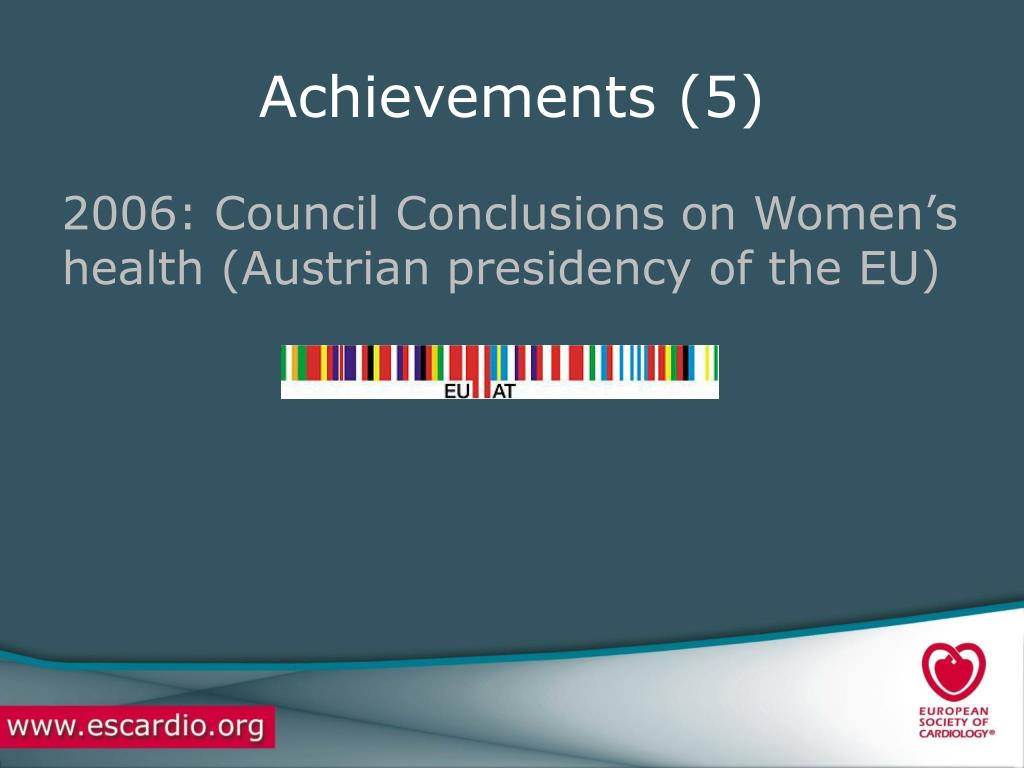 Achievements (5)

2006: Council Conclusions on Women's health (Austrian presidency of the EU)

EU AT

www.escardio.org

EUROPEAN SOCIETY OF CARDIOLOGY®